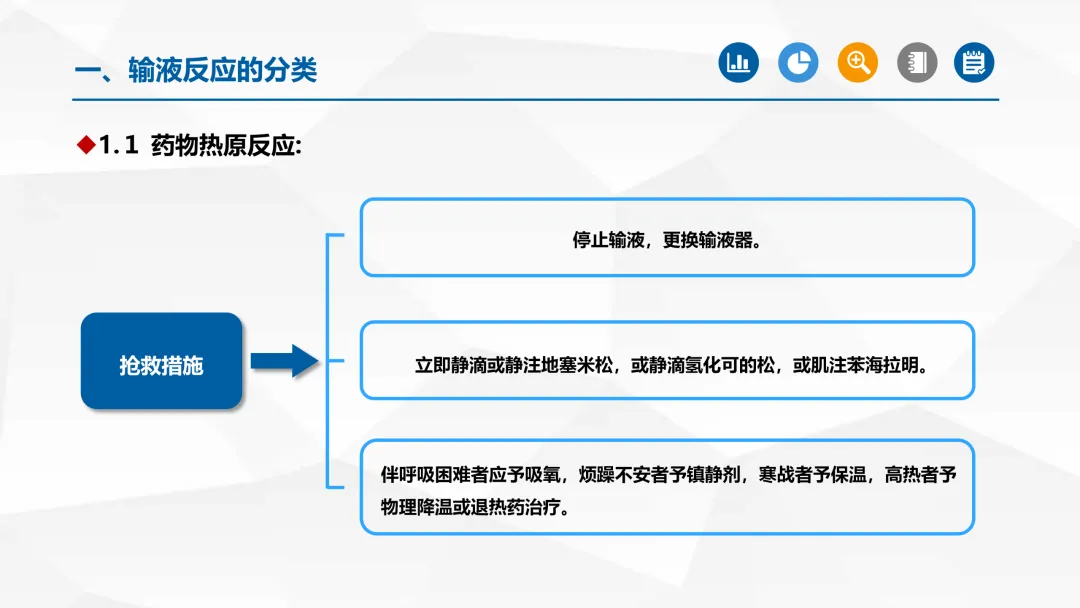 一、输液反应的分类

◆1.1 药物热原反应:

抢救措施

停止输液，更换输液器。

立即静滴或静注地塞米松，或静滴氢化可的松，或肌注苯海拉明。

伴呼吸困难者应予吸氧，烦躁不安者予镇静剂，寒战者予保温，高热者予物理降温或退热药治疗。